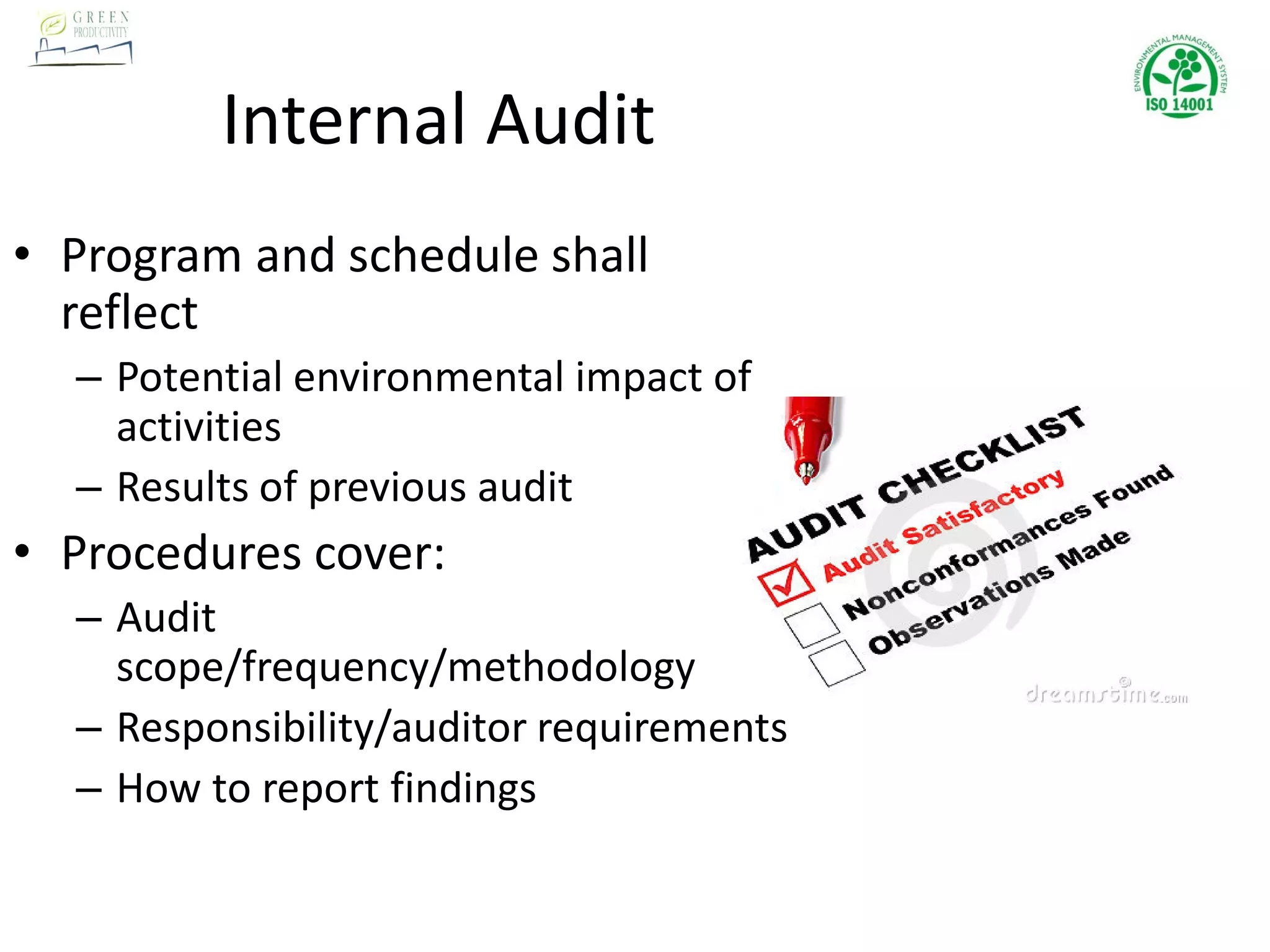 GREEN PRODUCTIVITY

ENVIRONMENTAL MANAGEMENT SYSTEM ISO 14001

Internal Audit

• Program and schedule shall reflect
– Potential environmental impact of activities
– Results of previous audit
• Procedures cover:
– Audit scope/frequency/methodology
– Responsibility/auditor requirements
– How to report findings

AUDIT CHECKLIST
Audit Satisfactory
Nonconformances Found
Observations Made

dreamstime.com